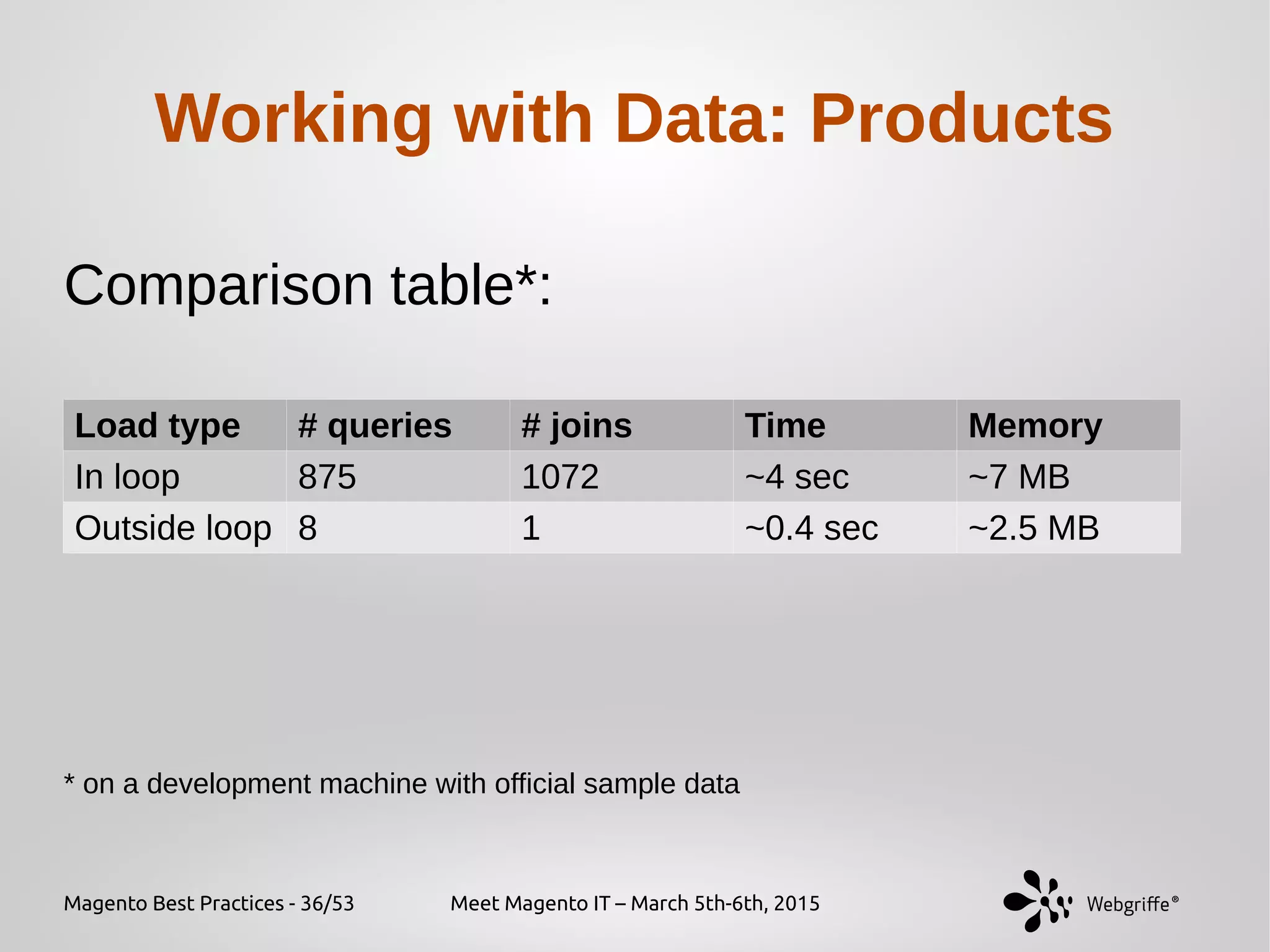 Working with Data: Products

Comparison table*:

| Load type | # queries | # joins | Time | Memory |
|---|---|---|---|---|
| In loop | 875 | 1072 | ~4 sec | ~7 MB |
| Outside loop | 8 | 1 | ~0.4 sec | ~2.5 MB |

* on a development machine with official sample data

Magento Best Practices - 36/53

Meet Magento IT – March 5th-6th, 2015

Webgriffe®